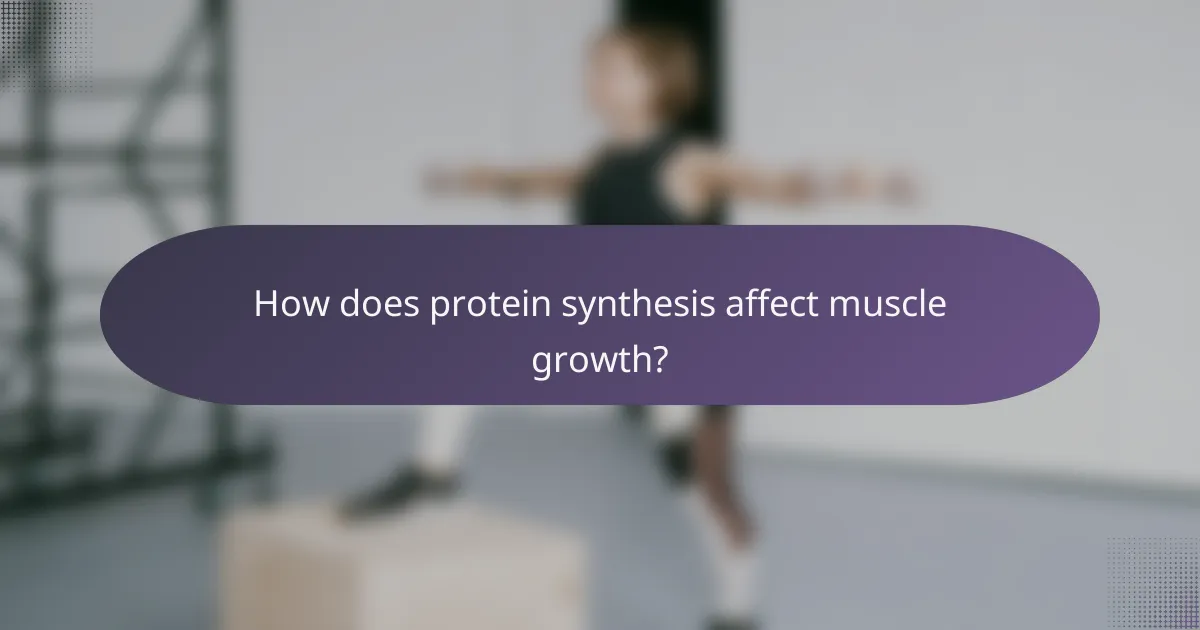 How does protein synthesis affect muscle growth?